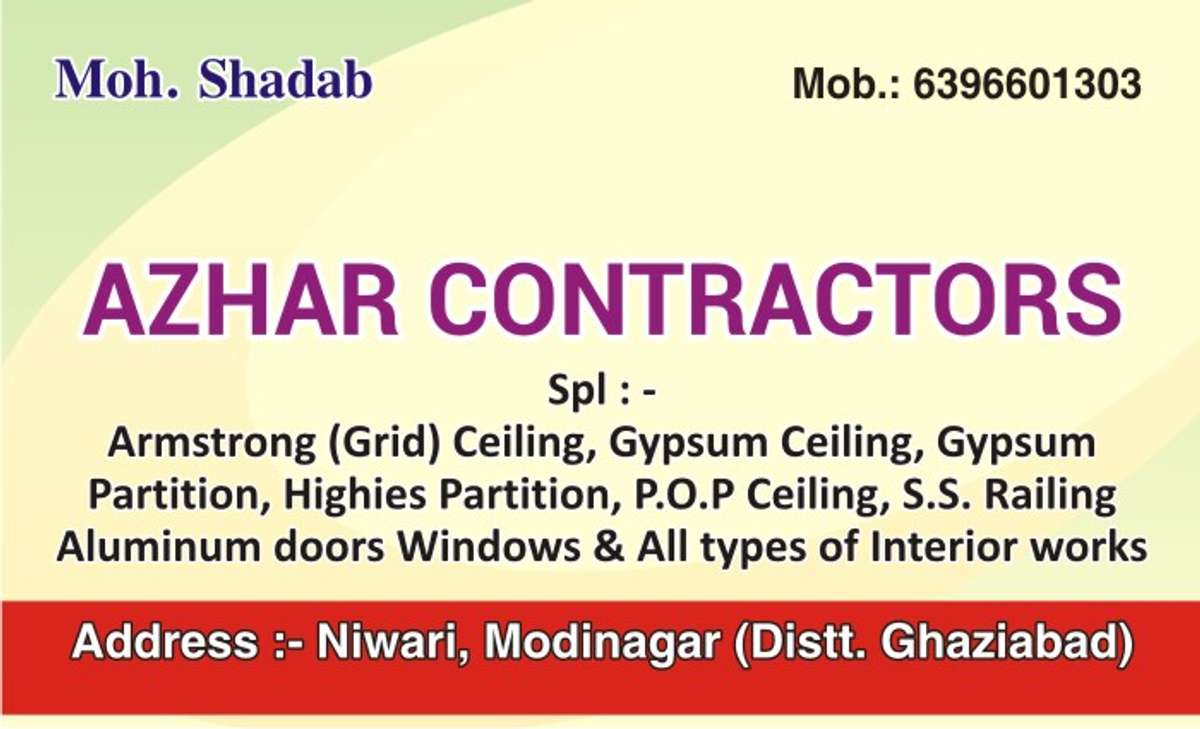 Moh. Shadab

Mob.: 6396601303

AZHAR CONTRACTORS

Spl : -

Armstrong (Grid) Ceiling, Gypsum Ceiling, Gypsum Partition, Highies Partition, P.O.P Ceiling, S.S. Railing Aluminum doors Windows & All types of Interior works

Address :- Niwari, Modinagar (Distt. Ghaziabad)